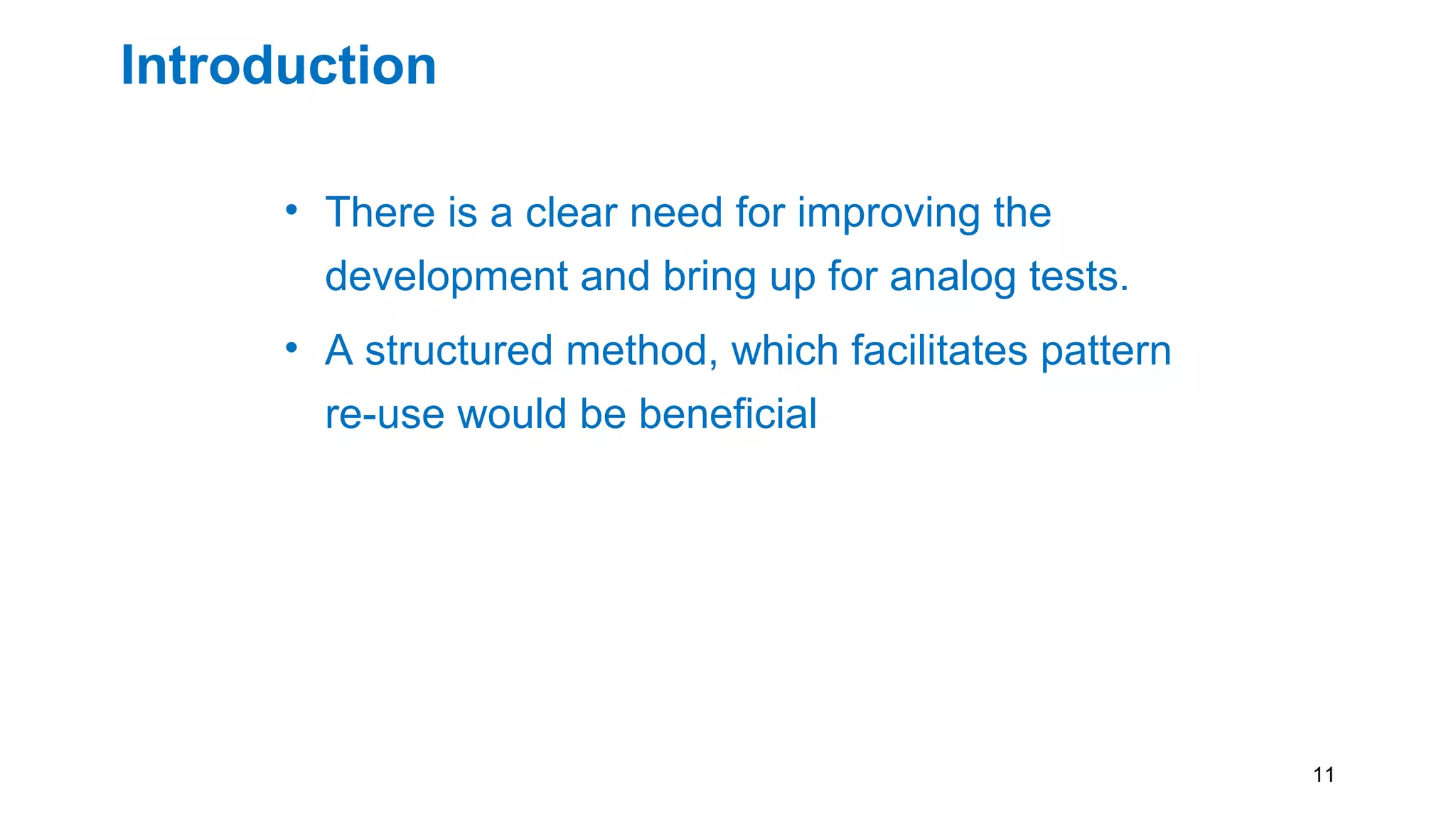 Introduction

• There is a clear need for improving the development and bring up for analog tests.

• A structured method, which facilitates pattern re-use would be beneficial

11